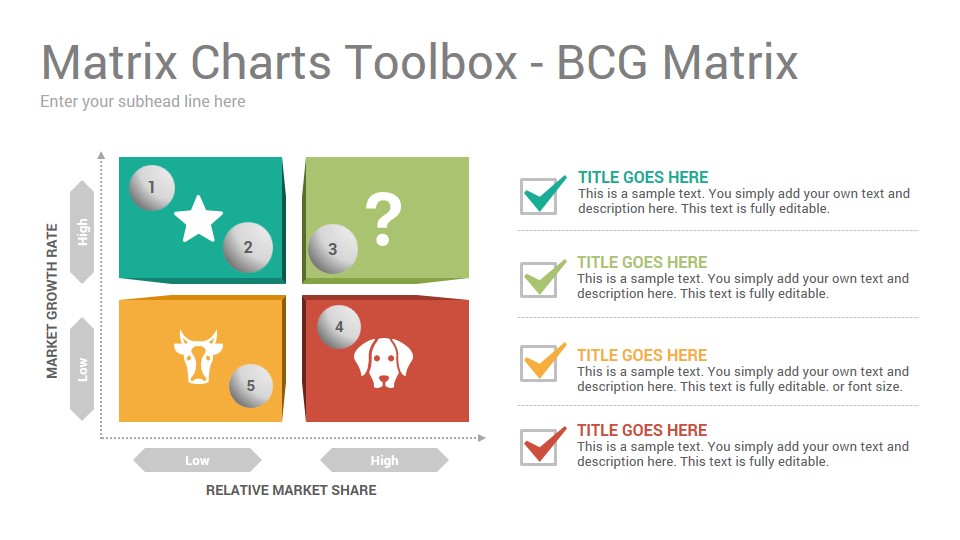 Matrix Charts Toolbox - BCG Matrix

Enter your subhead line here

MARKET GROWTH RATE

High

Low

1

2

?

3

4

5

Low

High

RELATIVE MARKET SHARE

TITLE GOES HERE
This is a sample text. You simply add your own text and description here. This text is fully editable.

TITLE GOES HERE
This is a sample text. You simply add your own text and description here. This text is fully editable.

TITLE GOES HERE
This is a sample text. You simply add your own text and description here. This text is fully editable. or font size.

TITLE GOES HERE
This is a sample text. You simply add your own text and description here. This text is fully editable.